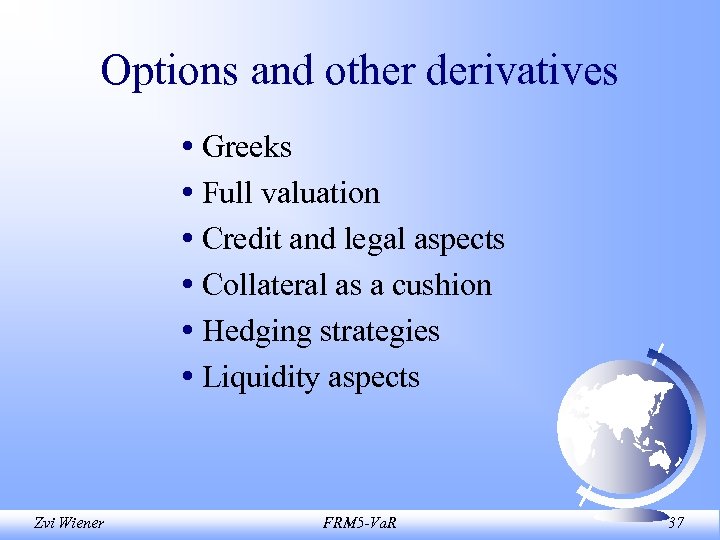 Options and other derivatives

• Greeks
• Full valuation
• Credit and legal aspects
• Collateral as a cushion
• Hedging strategies
• Liquidity aspects

Zvi Wiener

FRM5-VaR

37